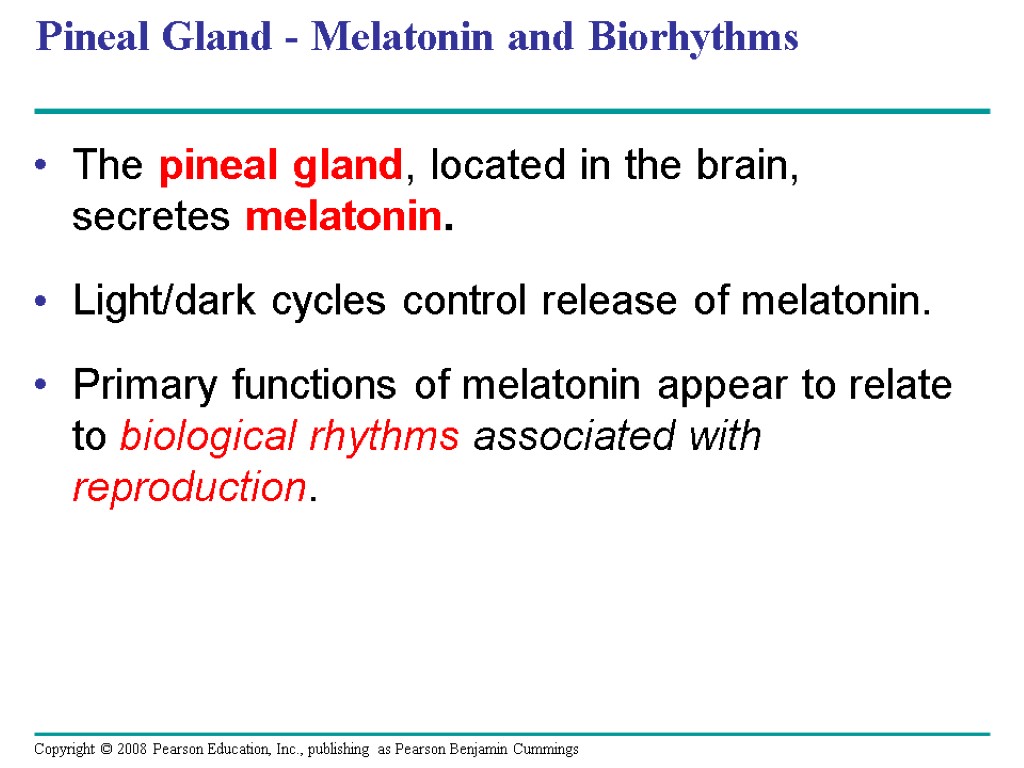 Pineal Gland - Melatonin and Biorhythms

• The pineal gland, located in the brain, secretes melatonin.

• Light/dark cycles control release of melatonin.

• Primary functions of melatonin appear to relate to biological rhythms associated with reproduction.

Copyright © 2008 Pearson Education, Inc., publishing as Pearson Benjamin Cummings